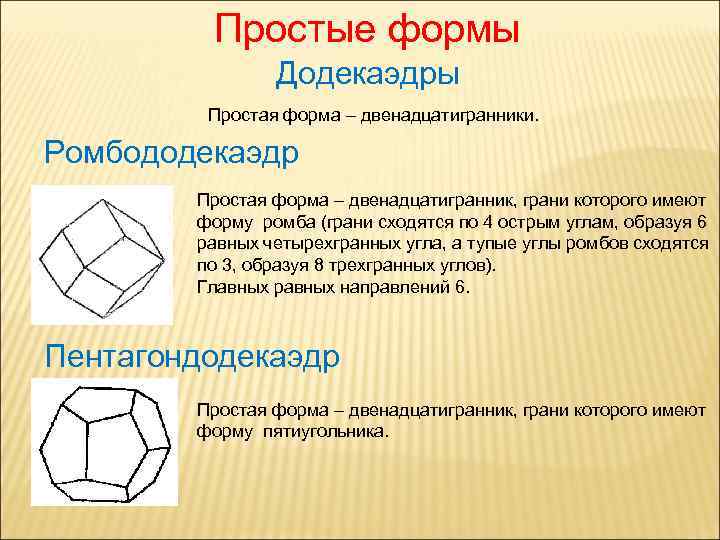 Простые формы
Додекаэдры

Простая форма – двенадцатигранники.

Ромбододекаэдр

Простая форма – двенадцатигранник, грани которого имеют форму ромба (грани сходятся по 4 острым углам, образуя 6 равных четырехгранных угла, а тупые углы ромбов сходятся по 3, образуя 8 трехгранных углов).
Главных равных направлений 6.

Пентагондодекаэдр

Простая форма – двенадцатигранник, грани которого имеют форму пятиугольника.